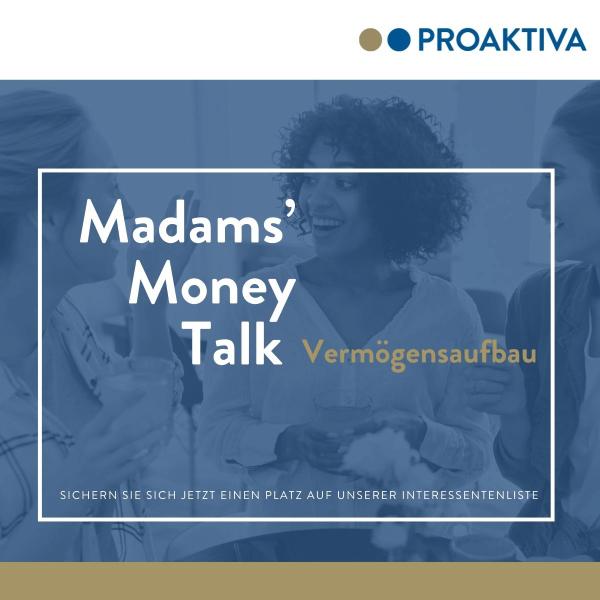 PROAKTIVA

Madams' Money Talk

Vermögensaufbau

SICHERN SIE SICH JETZT EINEN PLATZ AUF UNSERER INTERESSENTENLISTE